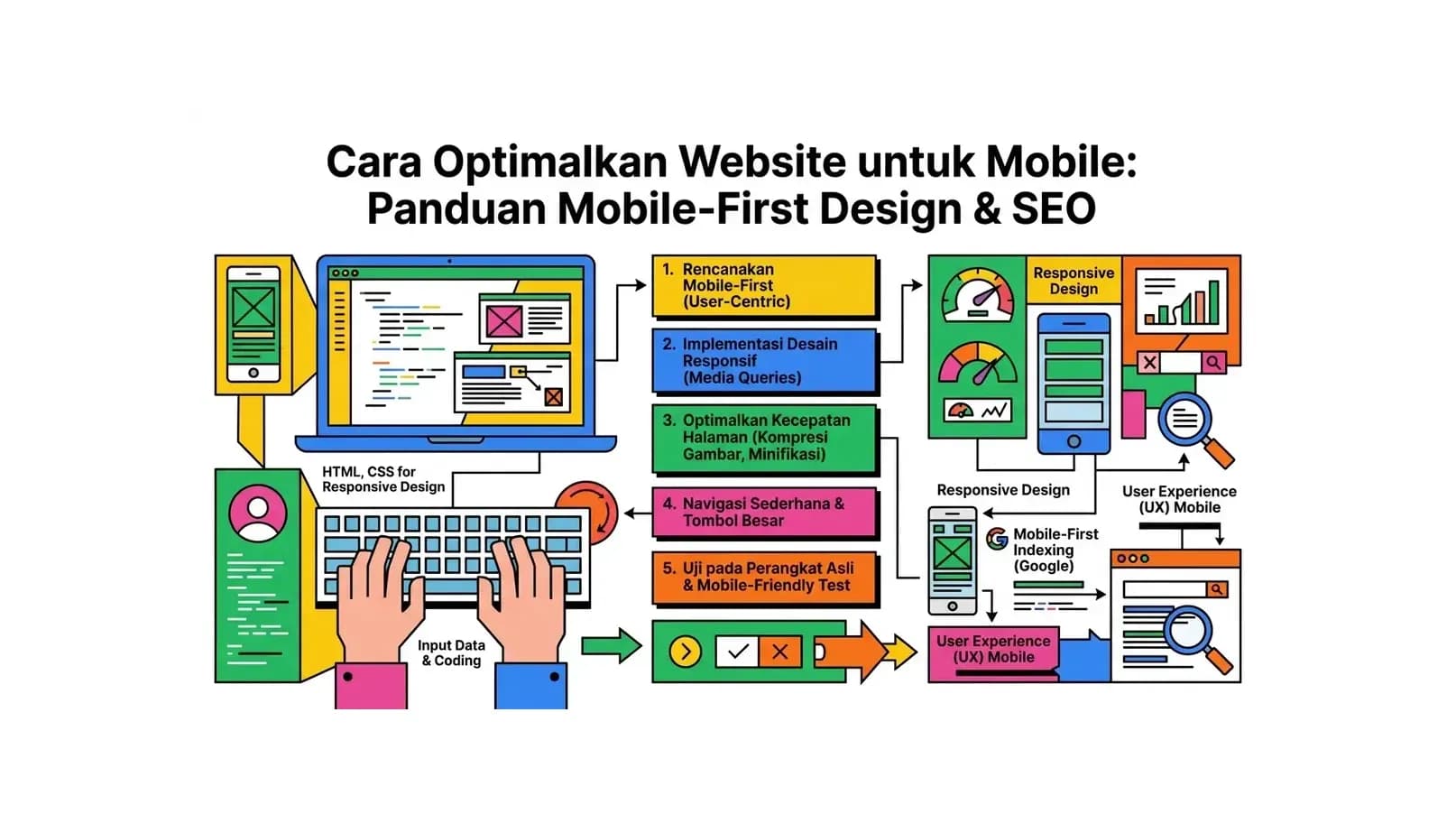 Cara Optimalkan Website untuk Mobile: Panduan Mobile-First Design & SEO

HTML, CSS for Responsive Design

Input Data & Coding

1. Rencanakan Mobile-First (User-Centric)

2. Implementasi Desain Responsif (Media Queries)

3. Optimalkan Kecepatan Halaman (Kompresi Gambar, Minifikasi)

4. Navigasi Sederhana & Tombol Besar

5. Uji pada Perangkat Asli & Mobile-Friendly Test

Responsive Design

Responsive Design

User Experience (UX) Mobile

Mobile-First Indexing (Google)

User Experience (UX) Mobile